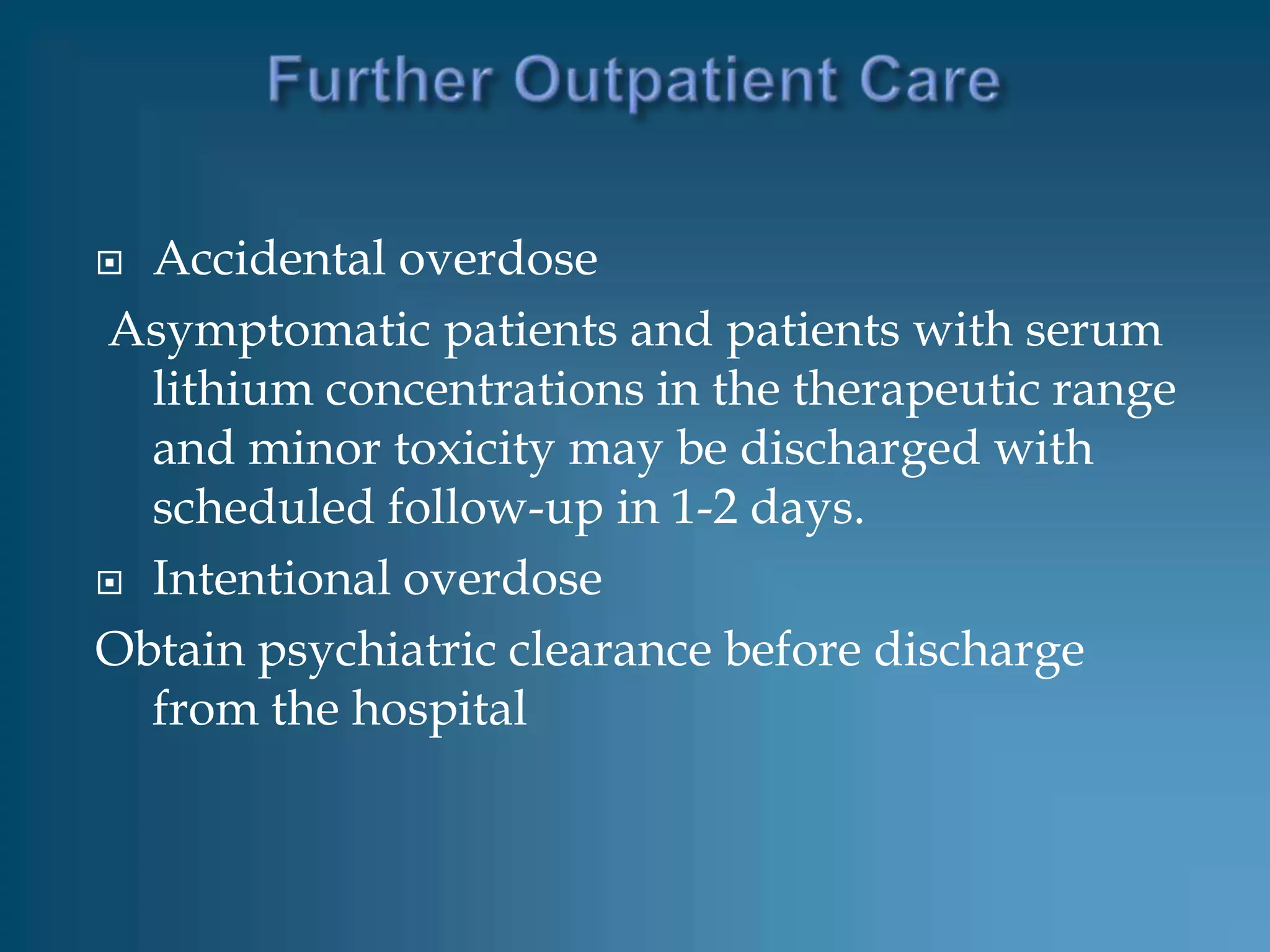 Further Outpatient Care

Accidental overdose

Asymptomatic patients and patients with serum lithium concentrations in the therapeutic range and minor toxicity may be discharged with scheduled follow-up in 1-2 days.

Intentional overdose

Obtain psychiatric clearance before discharge from the hospital